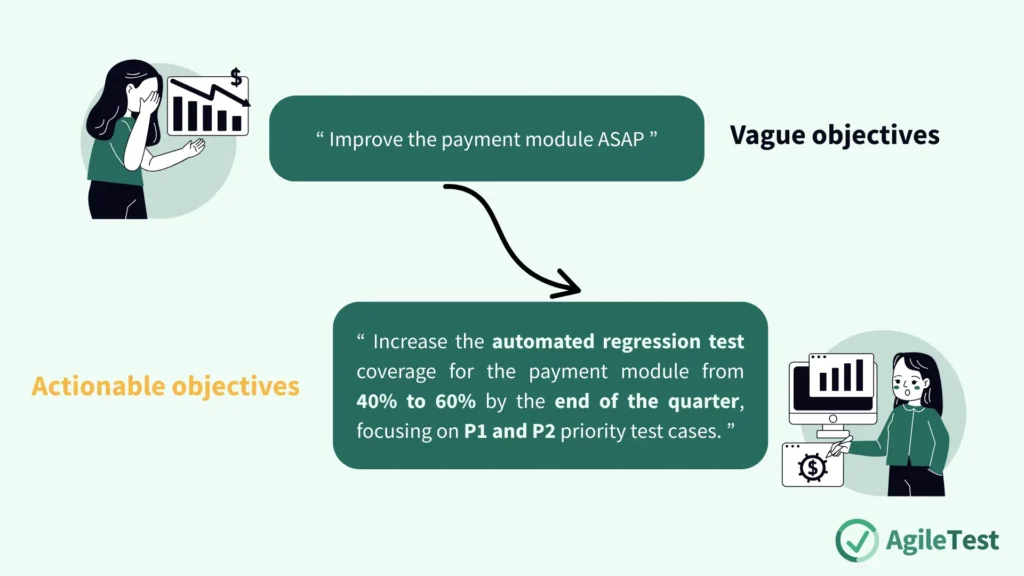 $

“ Improve the payment module ASAP ”

Vague objectives

Actionable objectives

“ Increase the automated regression test coverage for the payment module from 40% to 60% by the end of the quarter, focusing on P1 and P2 priority test cases. ”

$

AgileTest